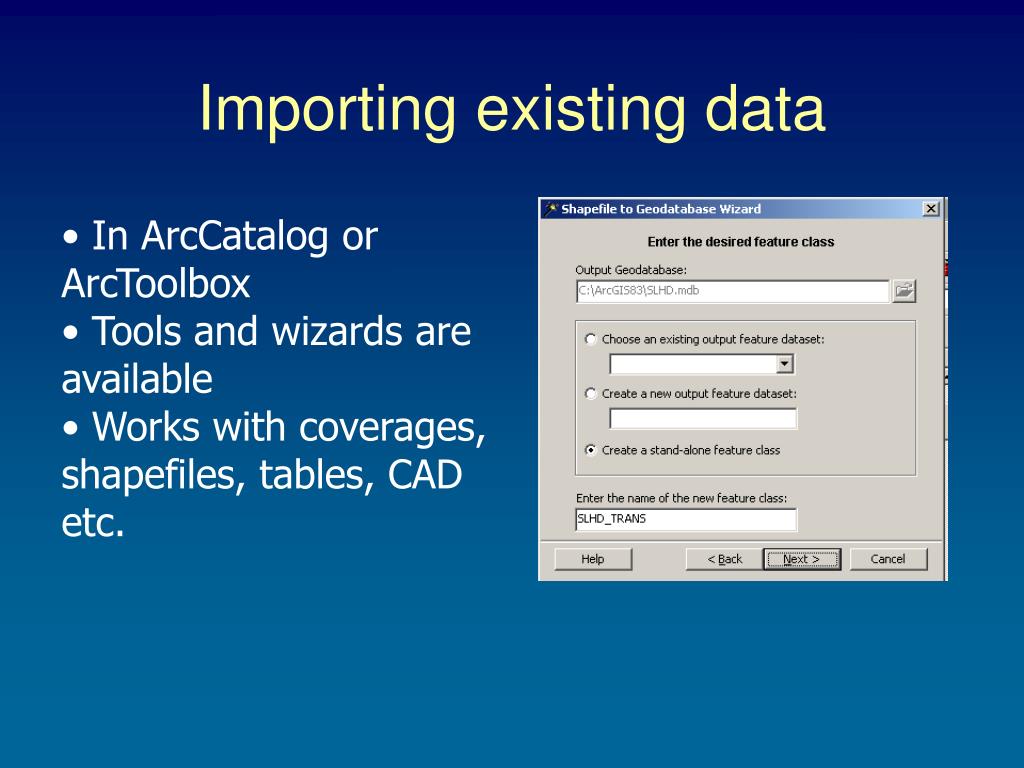 Importing existing data

• In ArcCatalog or ArcToolbox
• Tools and wizards are available
• Works with coverages, shapefiles, tables, CAD etc.

Shapefile to Geodatabase Wizard

Enter the desired feature class

Output Geodatabase:

C:\ArcGIS83\SLHD.mdb

Choose an existing output feature dataset:

Create a new output feature dataset:

Create a stand-alone feature class

Enter the name of the new feature class:

SLHD_TRANS

Help

< Back

Next >

Cancel